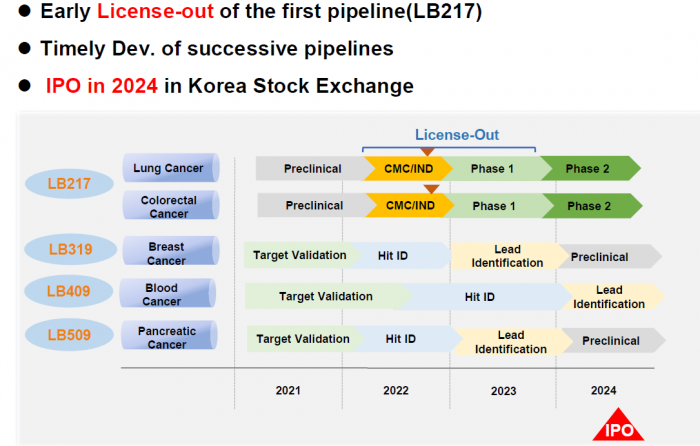 ● Early License-out of the first pipeline(LB217)

● Timely Dev. of successive pipelines

● IPO in 2024 in Korea Stock Exchange

License-Out

LB217

Lung Cancer

Preclinical

CMC/IND

Phase 1

Phase 2

Colorectal Cancer

Preclinical

CMC/IND

Phase 1

Phase 2

LB319

Breast Cancer

Target Validation

Hit ID

Lead Identification

Preclinical

LB409

Blood Cancer

Target Validation

Hit ID

Lead Identification

LB509

Pancreatic Cancer

Target Validation

Hit ID

Lead Identification

Preclinical

2021

2022

2023

2024

IPO